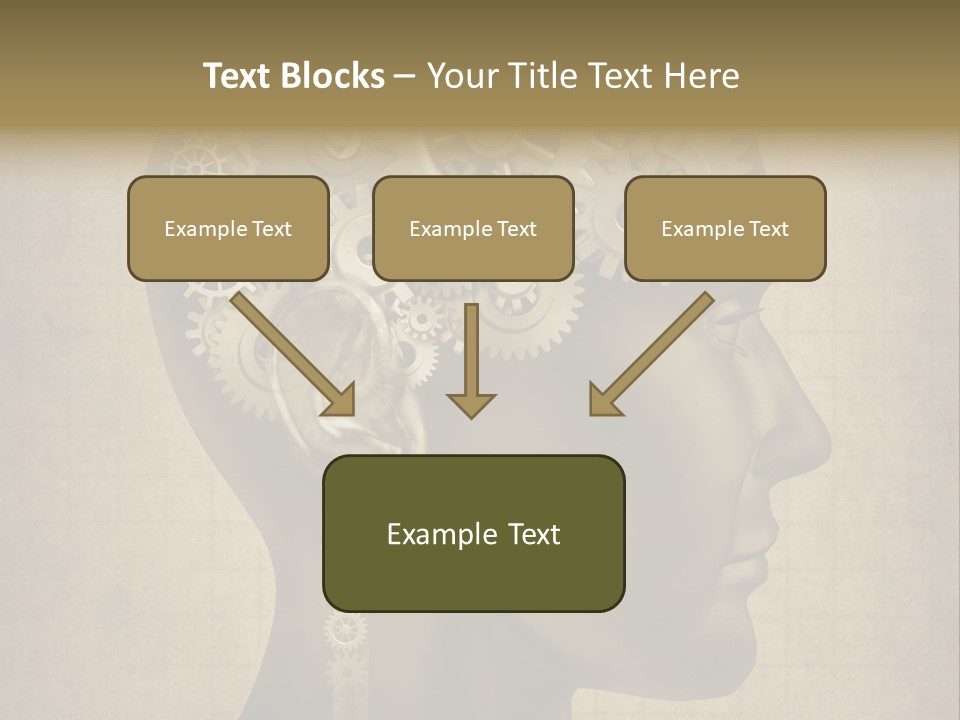 Text Blocks – Your Title Text Here

Example Text

Example Text

Example Text

Example Text